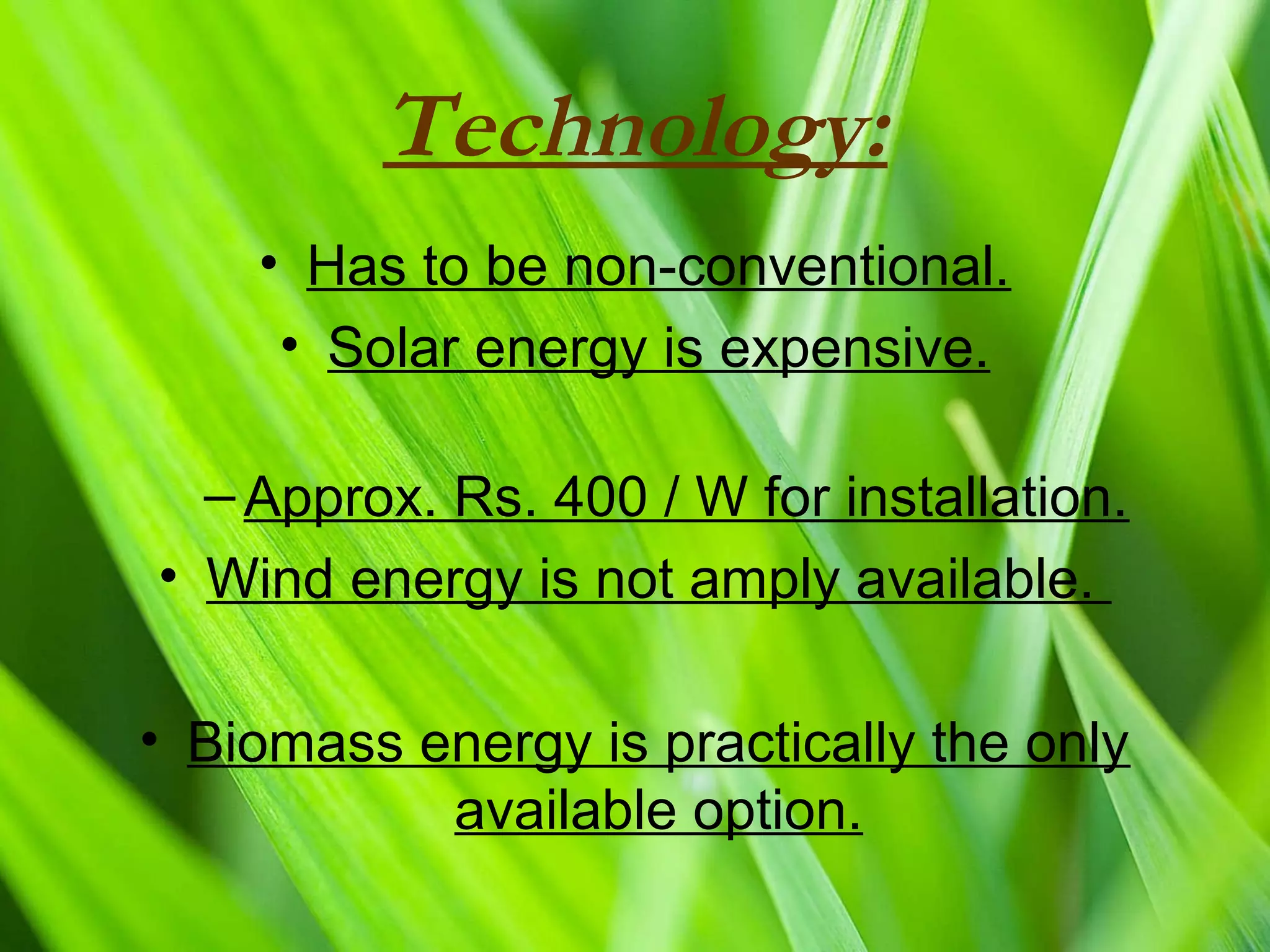 Technology:

• Has to be non-conventional.

• Solar energy is expensive.

– Approx. Rs. 400 / W for installation.

• Wind energy is not amply available.

• Biomass energy is practically the only available option.